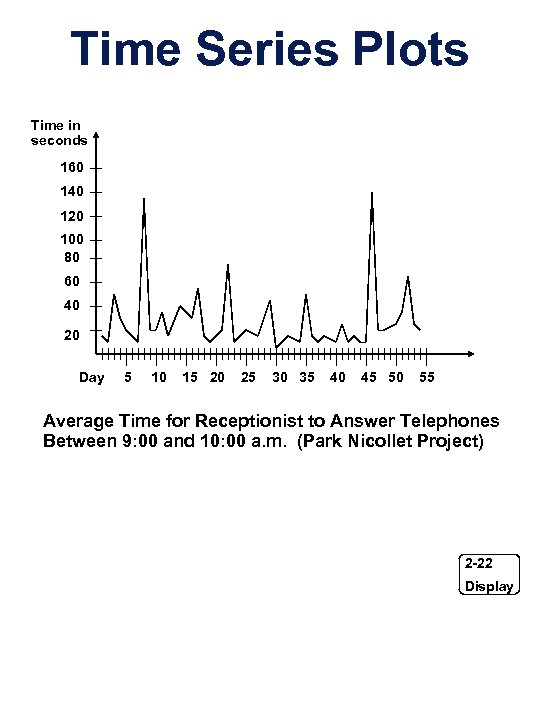 Time Series Plots

Time in seconds

160
140
120
100
80
60
40
20

Day 5 10 15 20 25 30 35 40 45 50 55

Average Time for Receptionist to Answer Telephones Between 9:00 and 10:00 a.m. (Park Nicollet Project)

2-22
Display